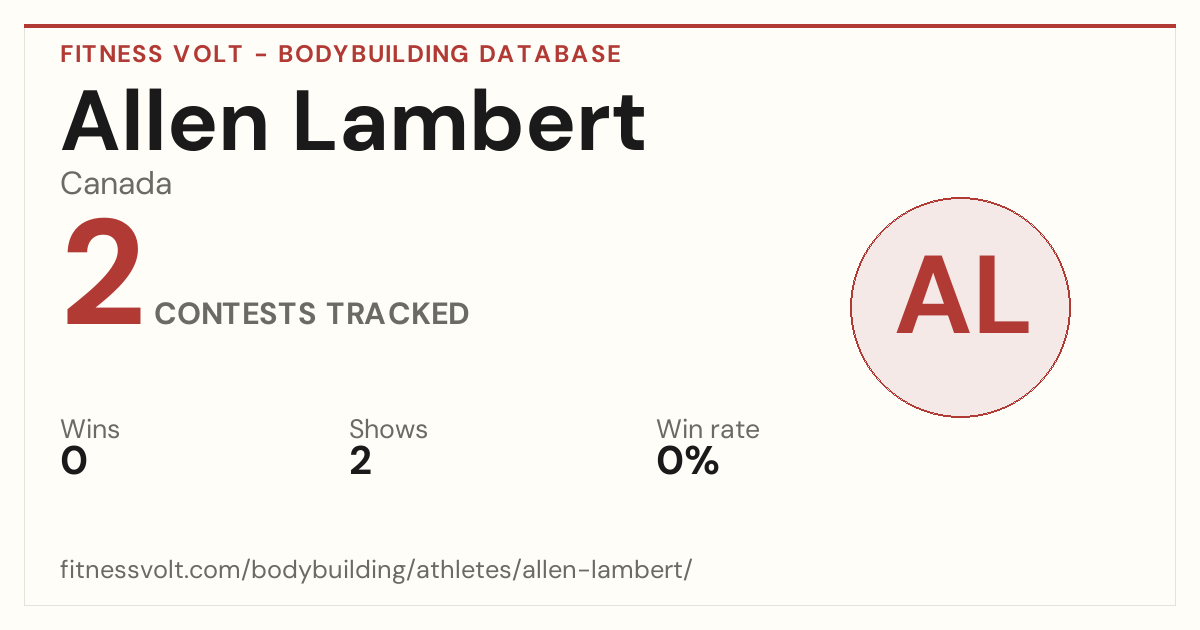 FITNESS VOLT - BODYBUILDING DATABASE

Allen Lambert

Canada

2 CONTESTS TRACKED

AL

Wins
0

Shows
2

Win rate
0%

fitnessvolt.com/bodybuilding/athletes/allen-lambert/